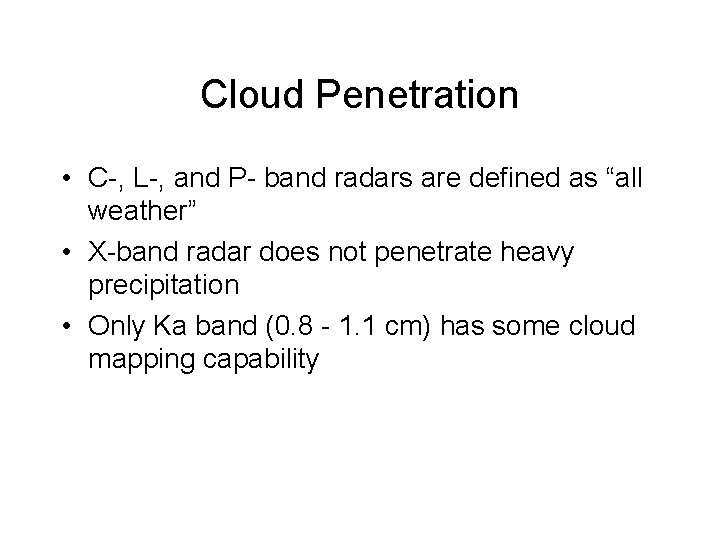 Cloud Penetration

• C-, L-, and P- band radars are defined as “all weather”
• X-band radar does not penetrate heavy precipitation
• Only Ka band (0.8 - 1.1 cm) has some cloud mapping capability